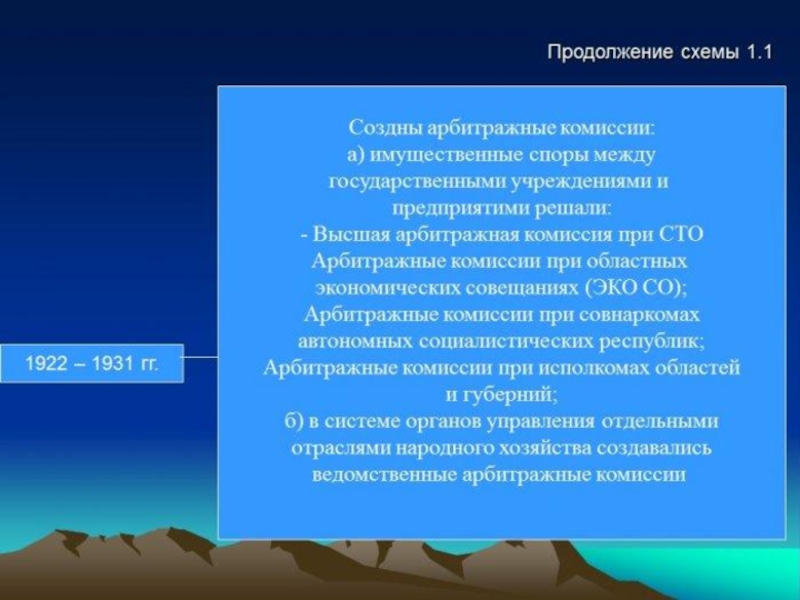 Продолжение схемы 1.1

1922 – 1931 гг.

Создны арбитражные комиссии:
а) имущественные споры между государственными учреждениями и предприятими решали:
- Высшая арбитражная комиссия при СТО
Арбитражные комиссии при областных экономических совещаниях (ЭКО СО);
Арбитражные комиссии при совнаркомах автономных социалистических республик;
Арбитражные комиссии при исполкомах областей и губерний;
б) в системе органов управления отдельными отраслями народного хозяйства создавались ведомственные арбитражные комиссии